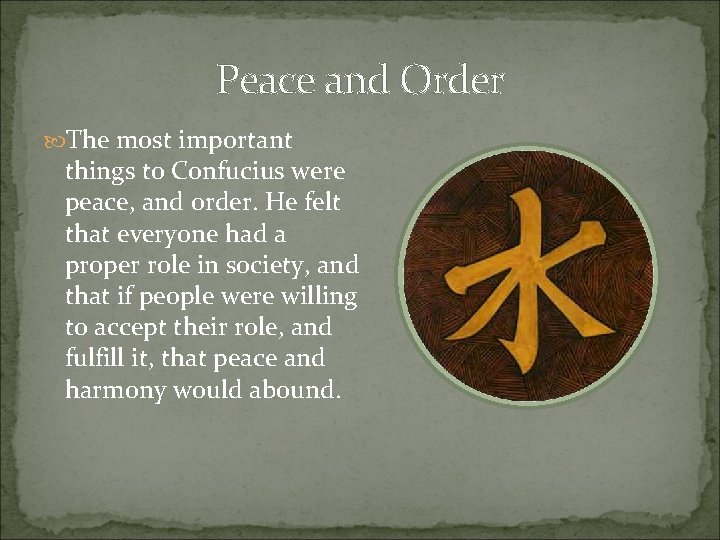 Peace and Order

The most important things to Confucius were peace, and order. He felt that everyone had a proper role in society, and that if people were willing to accept their role, and fulfill it, that peace and harmony would abound.

水